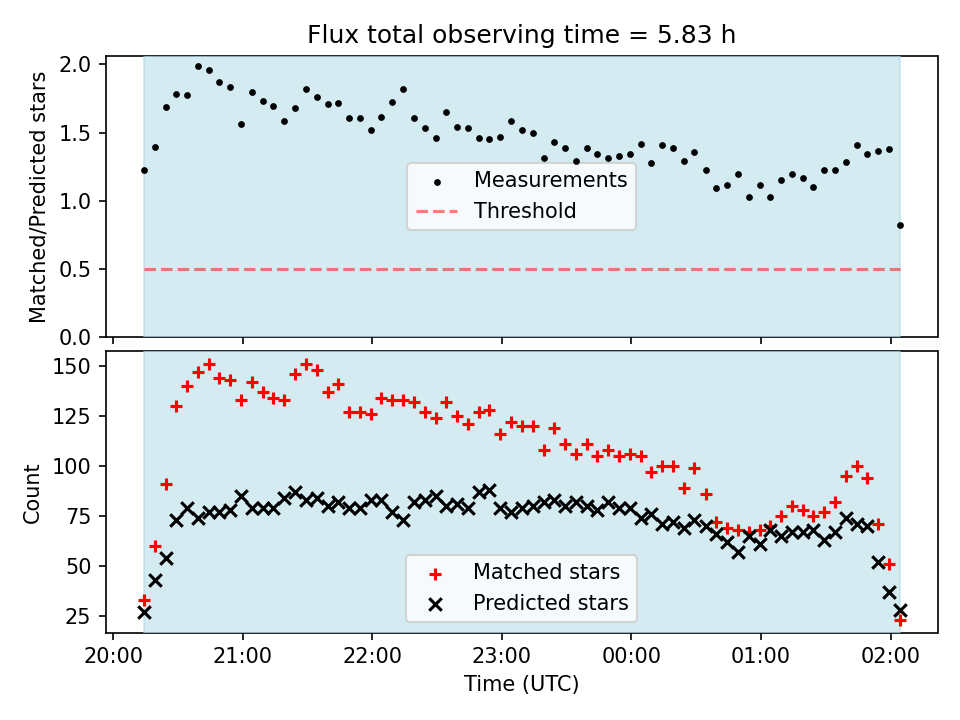 Flux total observing time = 5.83 h

Matched/Predicted stars

2.0
1.5
1.0
0.5
0.0

Measurements
Threshold

Count

150
125
100
75
50
25

Matched stars
Predicted stars

20:00
21:00
22:00
23:00
00:00
01:00
02:00

Time (UTC)